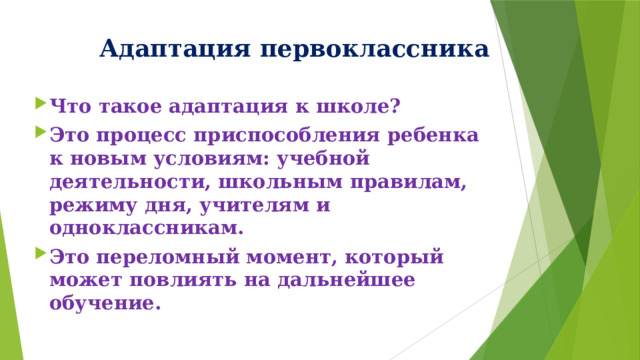 Адаптация первоклассника

Что такое адаптация к школе?

Это процесс приспособления ребенка к новым условиям: учебной деятельности, школьным правилам, режиму дня, учителям и одноклассникам.

Это переломный момент, который может повлиять на дальнейшее обучение.